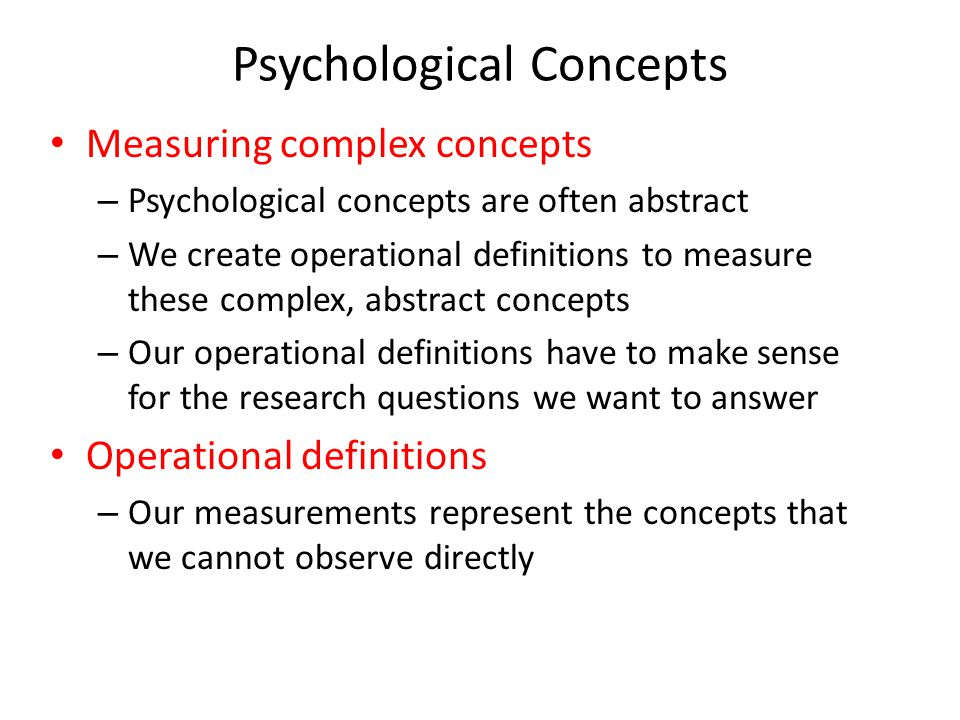 Psychological Concepts

• Measuring complex concepts
– Psychological concepts are often abstract
– We create operational definitions to measure these complex, abstract concepts
– Our operational definitions have to make sense for the research questions we want to answer

• Operational definitions
– Our measurements represent the concepts that we cannot observe directly